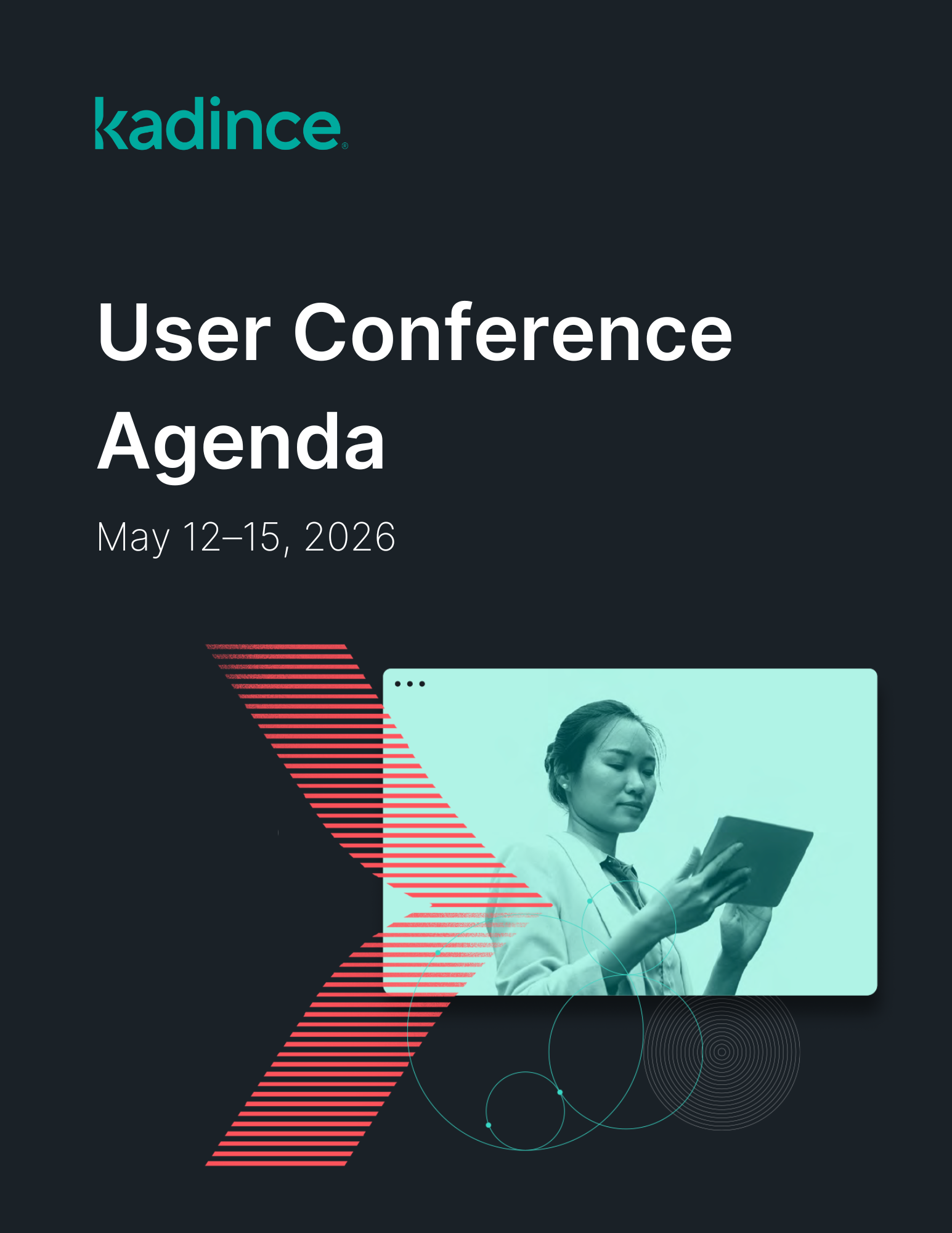 kadince®

User Conference Agenda

May 12–15, 2026